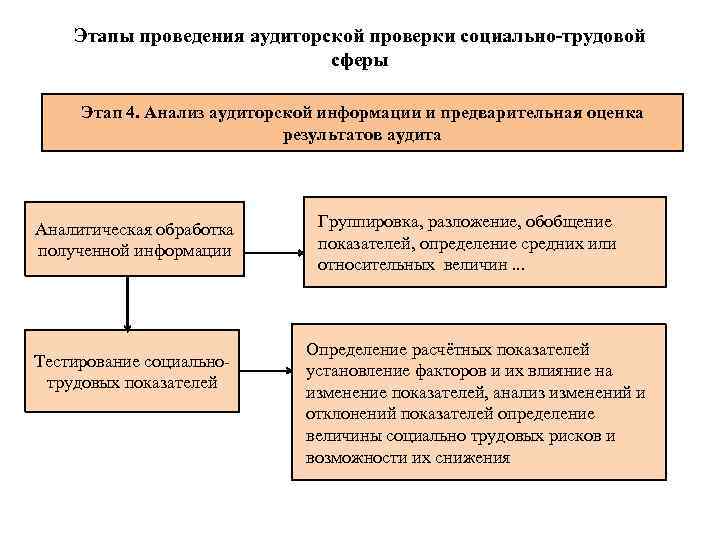 Этапы проведения аудиторской проверки социально-трудовой сферы

Этап 4. Анализ аудиторской информации и предварительная оценка результатов аудита

Аналитическая обработка полученной информации

Группировка, разложение, обобщение показателей, определение средних или относительных величин ...

Тестирование социально-трудовых показателей

Определение расчётных показателей установление факторов и их влияние на изменение показателей, анализ изменений и отклонений показателей определение величины социально трудовых рисков и возможности их снижения